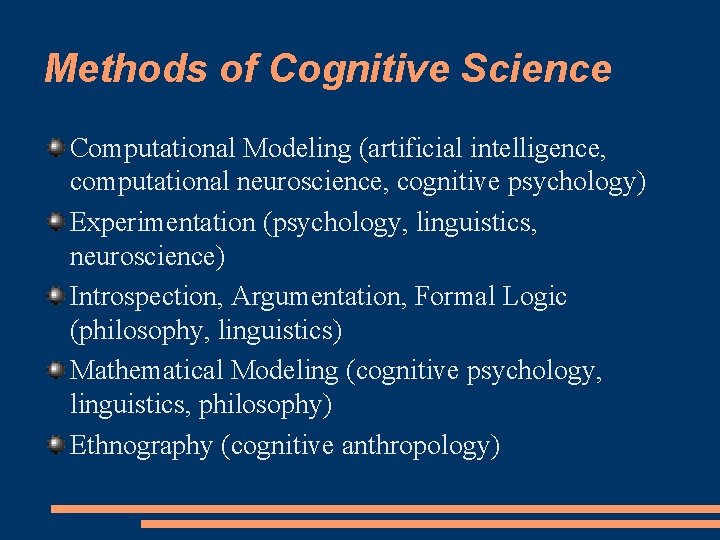 Methods of Cognitive Science

Computational Modeling (artificial intelligence, computational neuroscience, cognitive psychology)

Experimentation (psychology, linguistics, neuroscience)

Introspection, Argumentation, Formal Logic (philosophy, linguistics)

Mathematical Modeling (cognitive psychology, linguistics, philosophy)

Ethnography (cognitive anthropology)